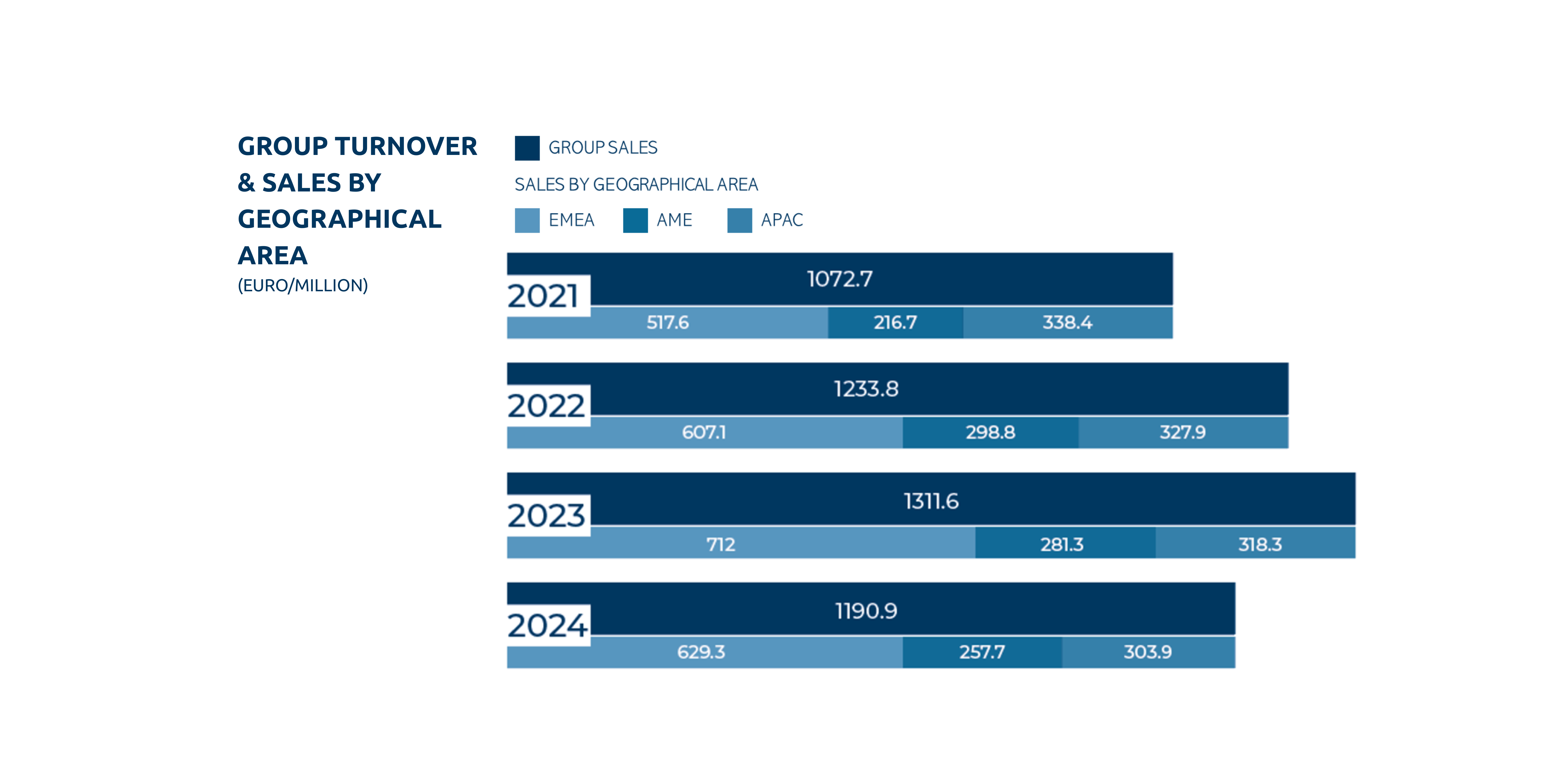 GROUP TURNOVER & SALES BY GEOGRAPHICAL AREA
(EURO/MILLION)

GROUP SALES

SALES BY GEOGRAPHICAL AREA

EMEA AME APAC

2021
1072.7
517.6 216.7 338.4

2022
1233.8
607.1 298.8 327.9

2023
1311.6
712 281.3 318.3

2024
1190.9
629.3 257.7 303.9